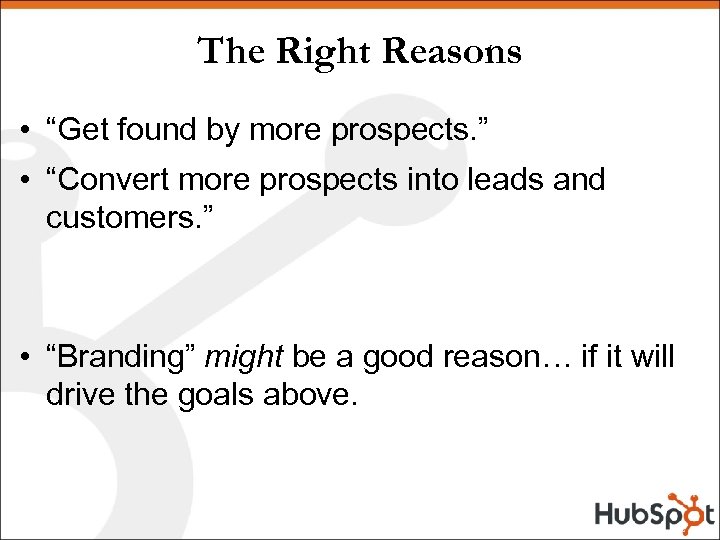 The Right Reasons

• “Get found by more prospects.”

• “Convert more prospects into leads and customers.”

• “Branding” might be a good reason… if it will drive the goals above.

HubSpot